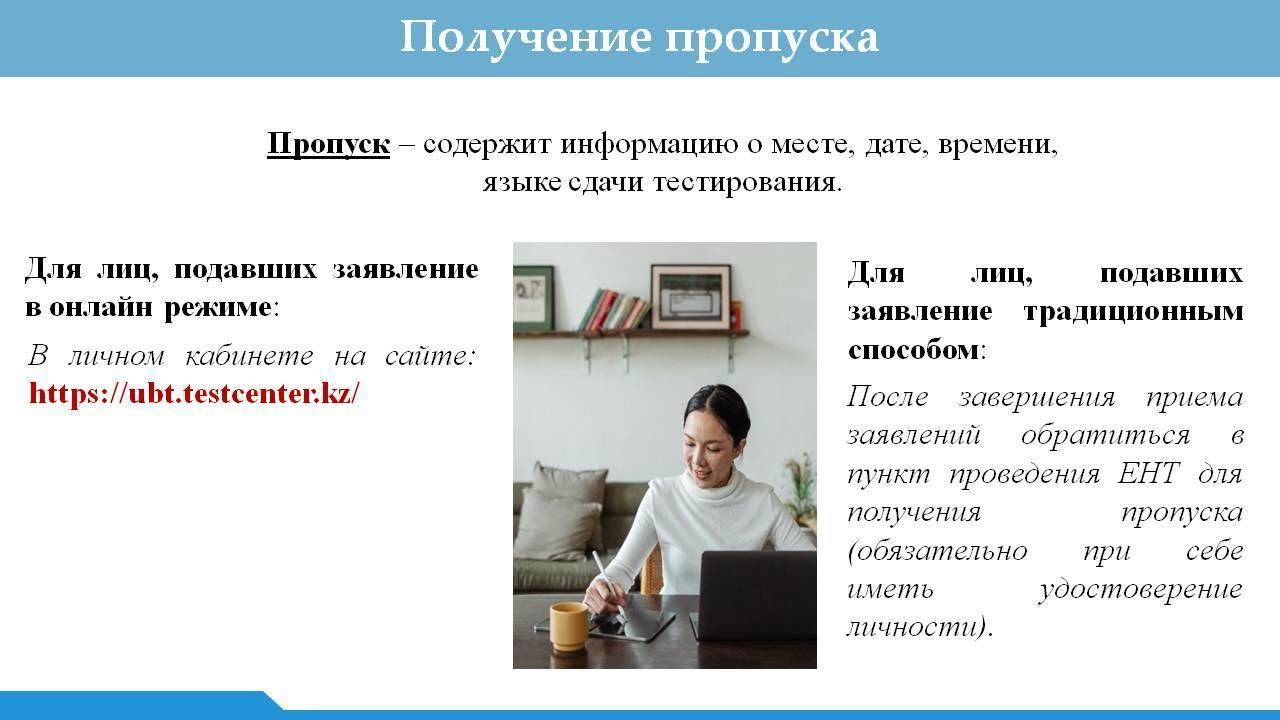 Получение пропуска

Пропуск – содержит информацию о месте, дате, времени, языке сдачи тестирования.

Для лиц, подавших заявление в онлайн режиме:

В личном кабинете на сайте: https://ubt.testcenter.kz/

Для лиц, подавших заявление традиционным способом:

После завершения приема заявлений обратиться в пункт проведения ЕНТ для получения пропуска (обязательно при себе иметь удостоверение личности).